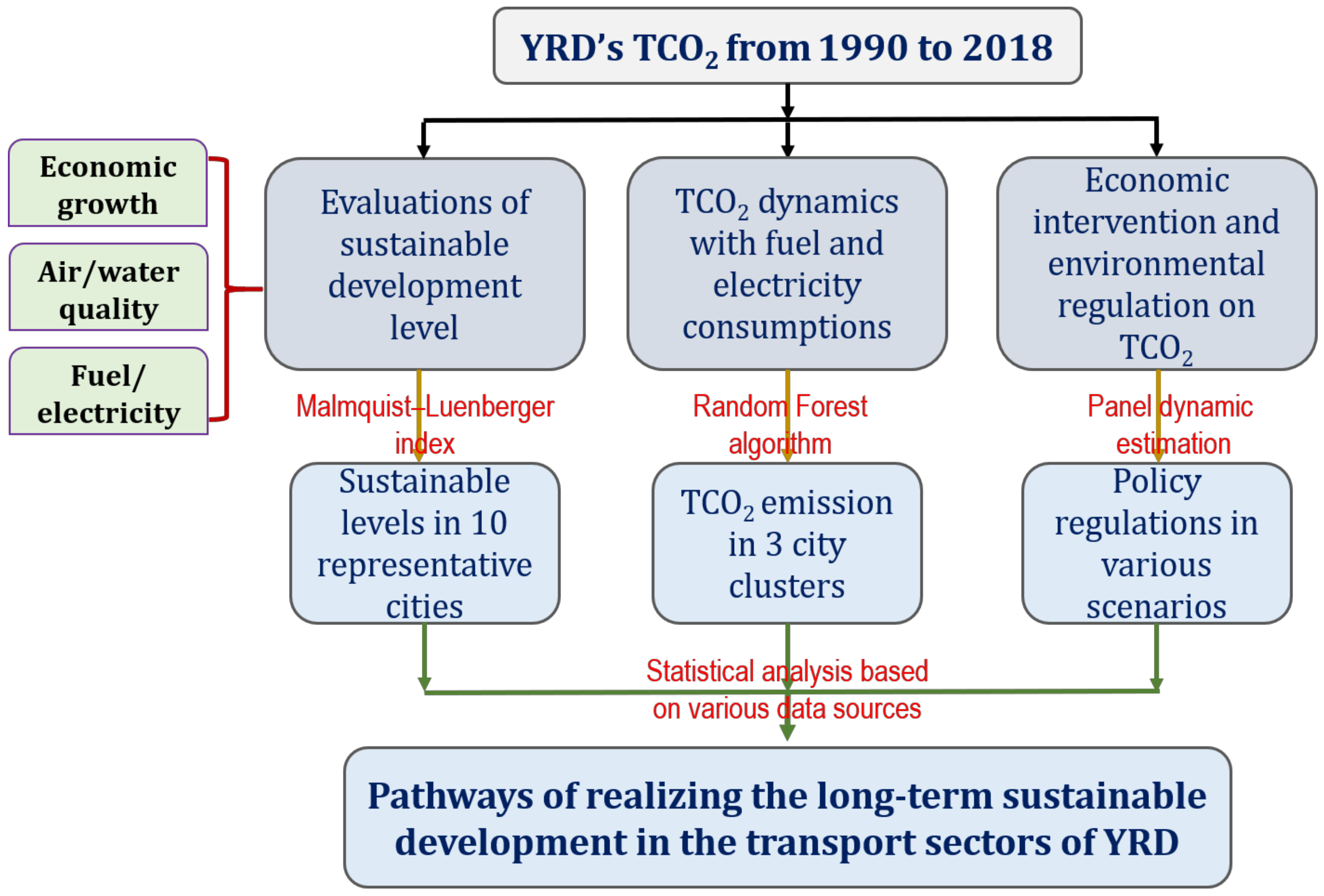 YRD's $TCO_2$ from 1990 to 2018

Economic growth

Air/water quality

Fuel/ electricity

Evaluations of sustainable development level

$TCO_2$ dynamics with fuel and electricity consumptions

Economic intervention and environmental regulation on $TCO_2$

Malmquist-Luenberger index

Random Forest algorithm

Panel dynamic estimation

Sustainable levels in 10 representative cities

$TCO_2$ emission in 3 city clusters

Policy regulations in various scenarios

Statistical analysis based on various data sources

Pathways of realizing the long-term sustainable development in the transport sectors of YRD